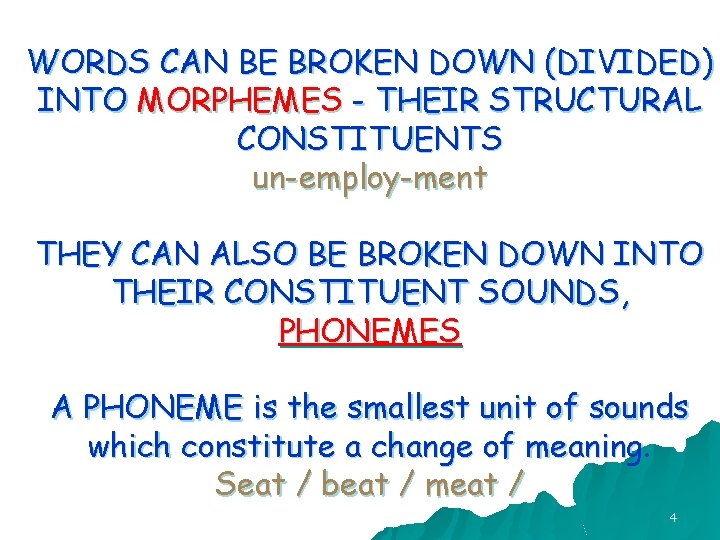 WORDS CAN BE BROKEN DOWN (DIVIDED) INTO MORPHEMES - THEIR STRUCTURAL CONSTITUENTS
un-employ-ment

THEY CAN ALSO BE BROKEN DOWN INTO THEIR CONSTITUENT SOUNDS, PHONEMES

A PHONEME is the smallest unit of sounds which constitute a change of meaning.
Seat / beat / meat /

4